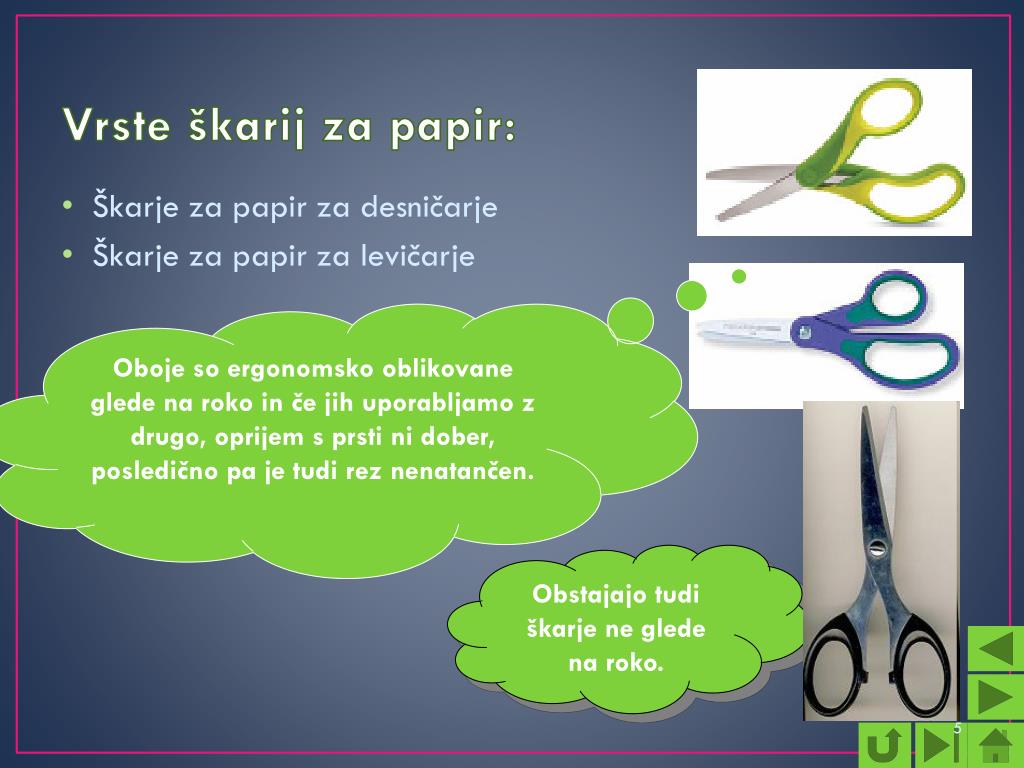 Vrste škarij za papir:

• Škarje za papir za desničarje
• Škarje za papir za levičarje

Oboje so ergonomsko oblikovane glede na roko in če jih uporabljamo z drugo, oprijem s prsti ni dober, posledično pa je tudi rez nenatančen.

Obstajajo tudi škarje ne glede na roko.

5